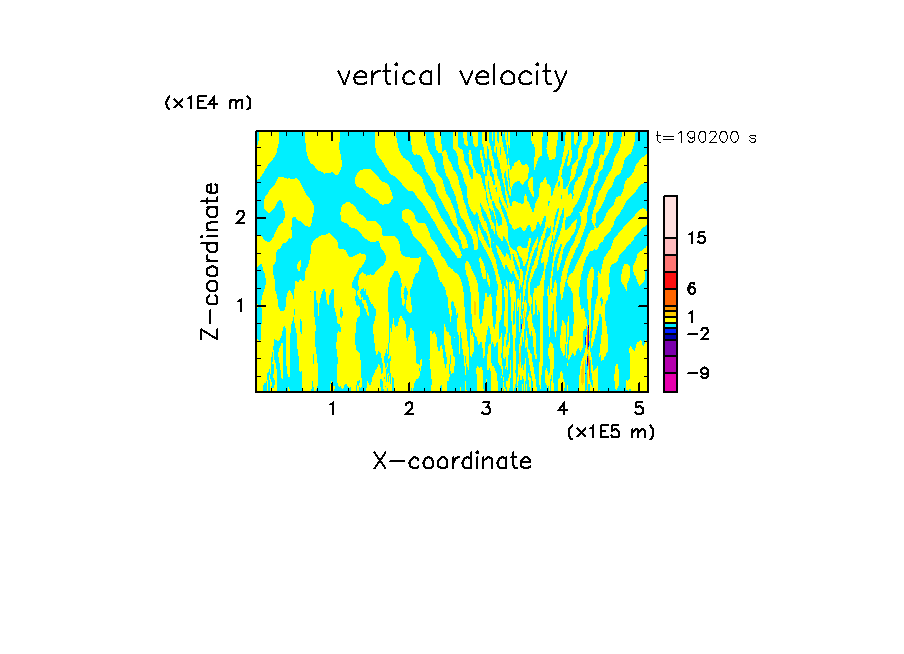 vertical velocity

(x1E4 m)

t=190200 s

Z-coordinate

2

1

15

6

1

−2

−9

1 2 3 4 5

(x1E5 m)

X-coordinate